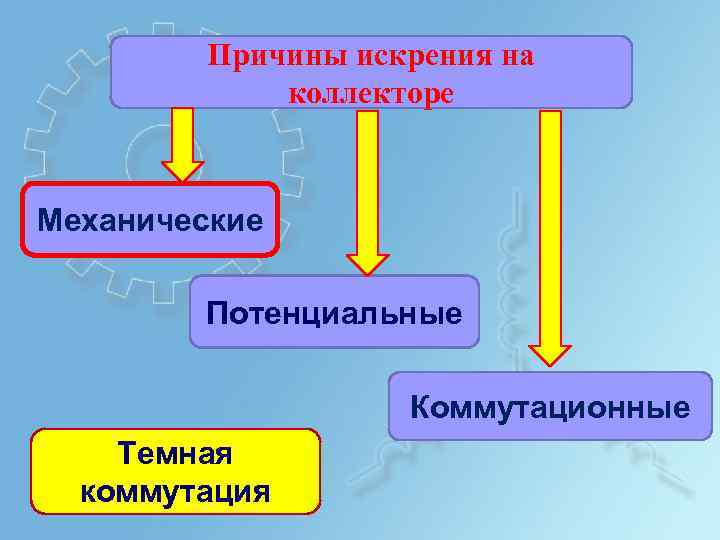 Причины искрения на коллекторе

Механические

Потенциальные

Коммутационные

Темная коммутация